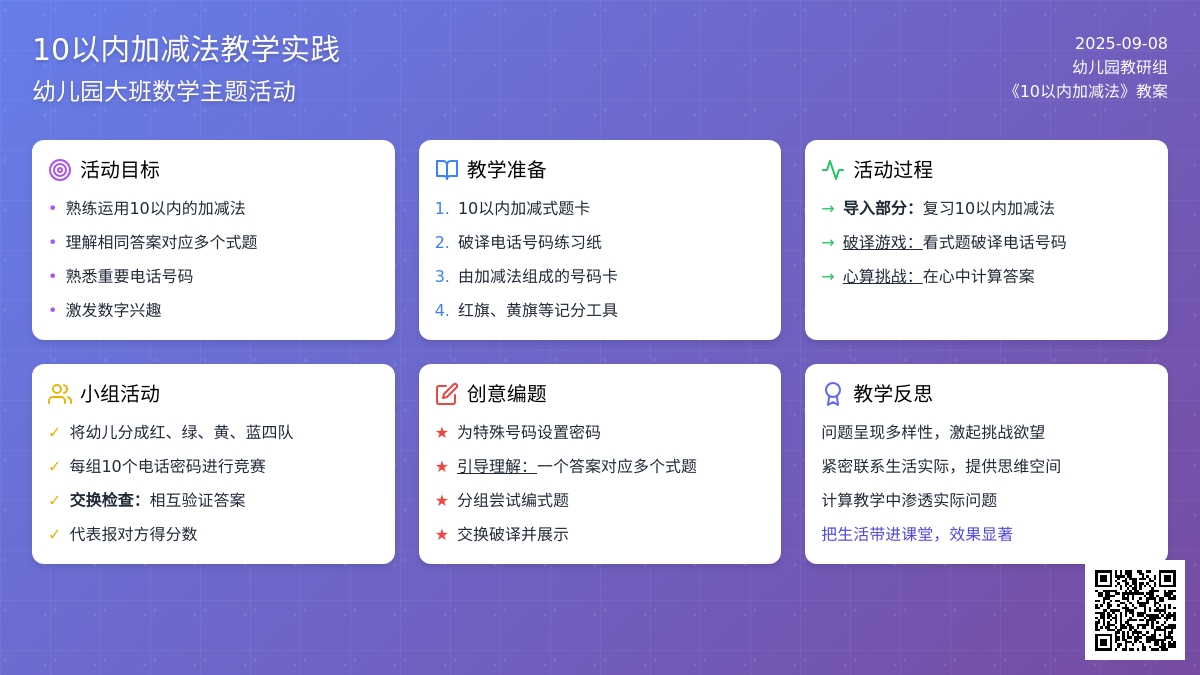 10以内加减法教学实践
幼儿园大班数学主题活动

2025-09-08
幼儿园教研组
《10以内加减法》教案

活动目标
• 熟练运用10以内的加减法
• 理解相同答案对应多个式题
• 熟悉重要电话号码
• 激发数字兴趣

教学准备
1. 10以内加减式题卡
2. 破译电话号码练习纸
3. 由加减法组成的号码卡
4. 红旗、黄旗等记分工具

活动过程
→ 导入部分：复习10以内加减法
→ 破译游戏：看式题破译电话号码
→ 心算挑战：在心中计算答案

小组活动
✓ 将幼儿分成红、绿、黄、蓝四队
✓ 每组10个电话密码进行竞赛
✓ 交换检查：相互验证答案
✓ 代表报对方得分数

创意编题
★ 为特殊号码设置密码
★ 引导理解：一个答案对应多个式题
★ 分组尝试编式题
★ 交换破译并展示

教学反思
问题呈现多样性，激起挑战欲望
紧密联系生活实际，提供思维空间
计算教学中渗透实际问题
把生活带进课堂，效果显著